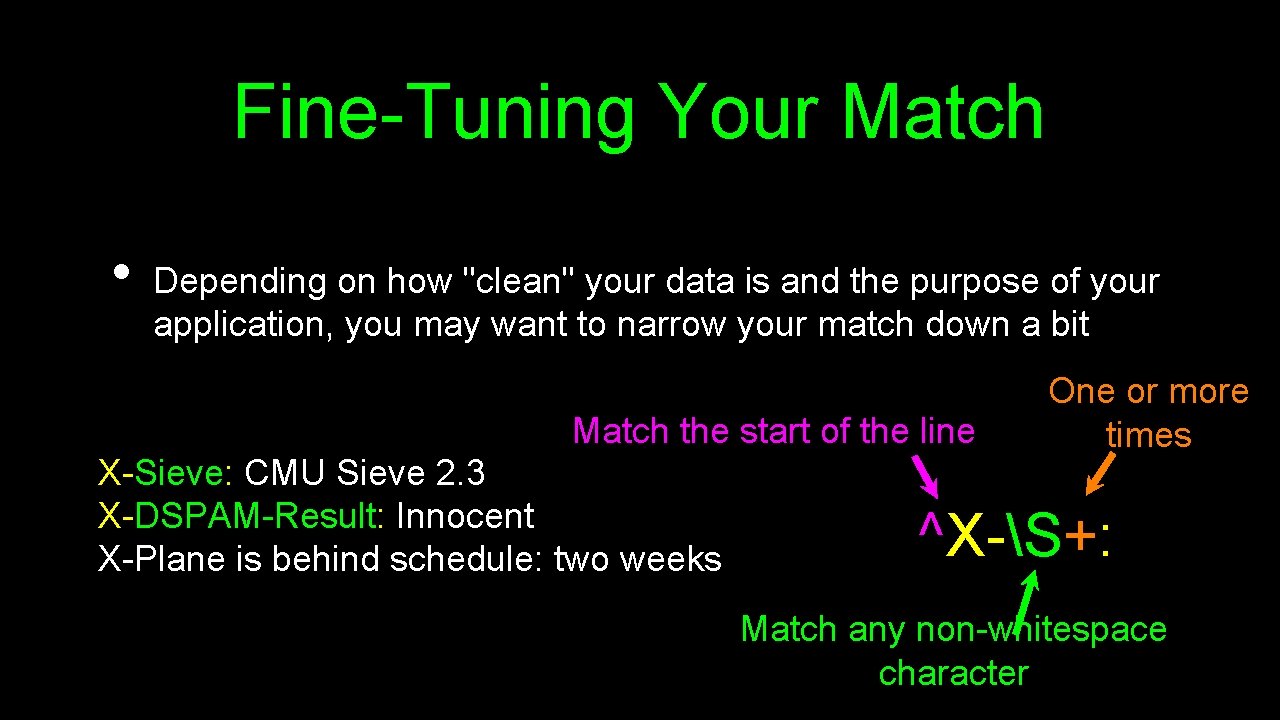 Fine-Tuning Your Match

• Depending on how "clean" your data is and the purpose of your application, you may want to narrow your match down a bit

Match the start of the line

One or more times

X-Sieve: CMU Sieve 2.3
X-DSPAM-Result: Innocent
X-Plane is behind schedule: two weeks

^X-\S+:

Match any non-whitespace character